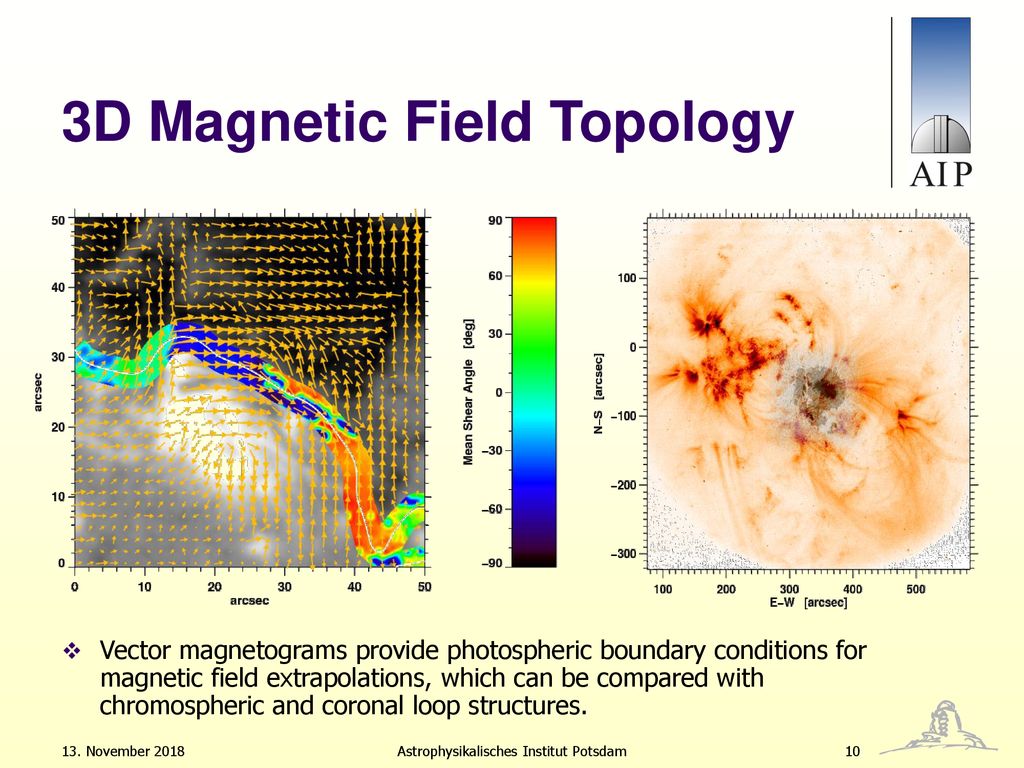 3D Magnetic Field Topology

AIP

50
40
30
20
10
0
arcsec
0 10 20 30 40 50
arcsec

90
60
30
0
−30
−60
−90
Mean Shear Angle [deg]

100
0
−100
−200
−300
N−S [arcsec]
100 200 300 400 500
E−W [arcsec]

❖ Vector magnetograms provide photospheric boundary conditions for magnetic field extrapolations, which can be compared with chromospheric and coronal loop structures.

13. November 2018 Astrophysikalisches Institut Potsdam 10